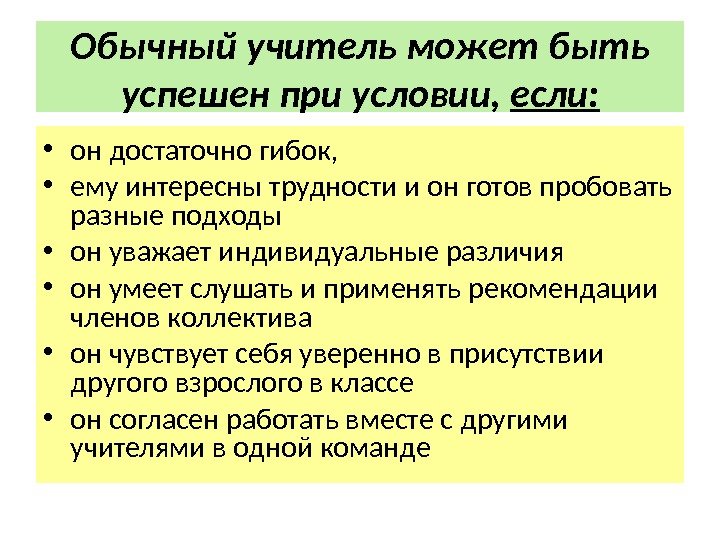 Обычный учитель может быть успешен при условии, если:

• он достаточно гибок,
• ему интересны трудности и он готов пробовать разные подходы
• он уважает индивидуальные различия
• он умеет слушать и применять рекомендации членов коллектива
• он чувствует себя уверенно в присутствии другого взрослого в классе
• он согласен работать вместе с другими учителями в одной команде